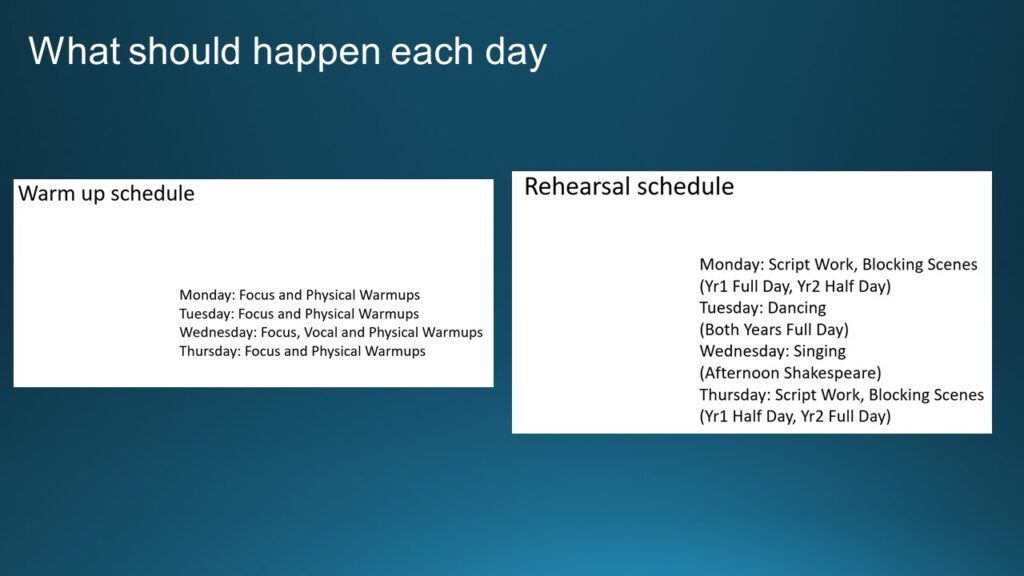 What should happen each day

Warm up schedule

Monday: Focus and Physical Warmups
Tuesday: Focus and Physical Warmups
Wednesday: Focus, Vocal and Physical Warmups
Thursday: Focus and Physical Warmups

Rehearsal schedule

Monday: Script Work, Blocking Scenes
(Yr1 Full Day, Yr2 Half Day)
Tuesday: Dancing
(Both Years Full Day)
Wednesday: Singing
(Afternoon Shakespeare)
Thursday: Script Work, Blocking Scenes
(Yr1 Half Day, Yr2 Full Day)